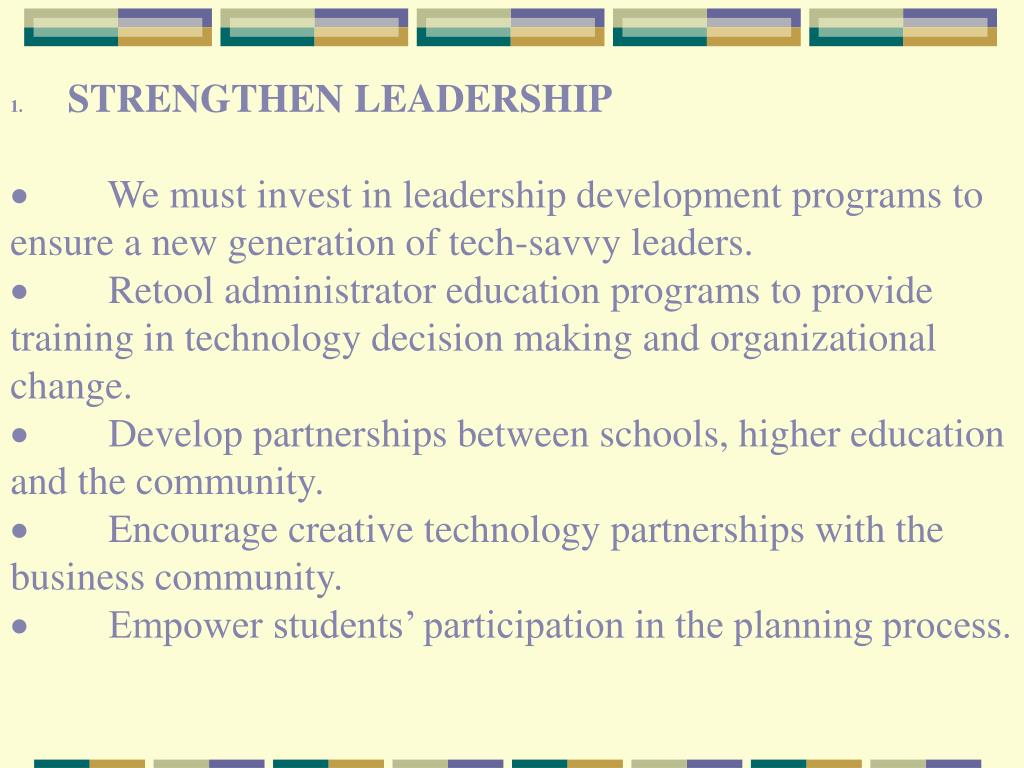 1. STRENGTHEN LEADERSHIP

• We must invest in leadership development programs to ensure a new generation of tech-savvy leaders.
• Retool administrator education programs to provide training in technology decision making and organizational change.
• Develop partnerships between schools, higher education and the community.
• Encourage creative technology partnerships with the business community.
• Empower students’ participation in the planning process.